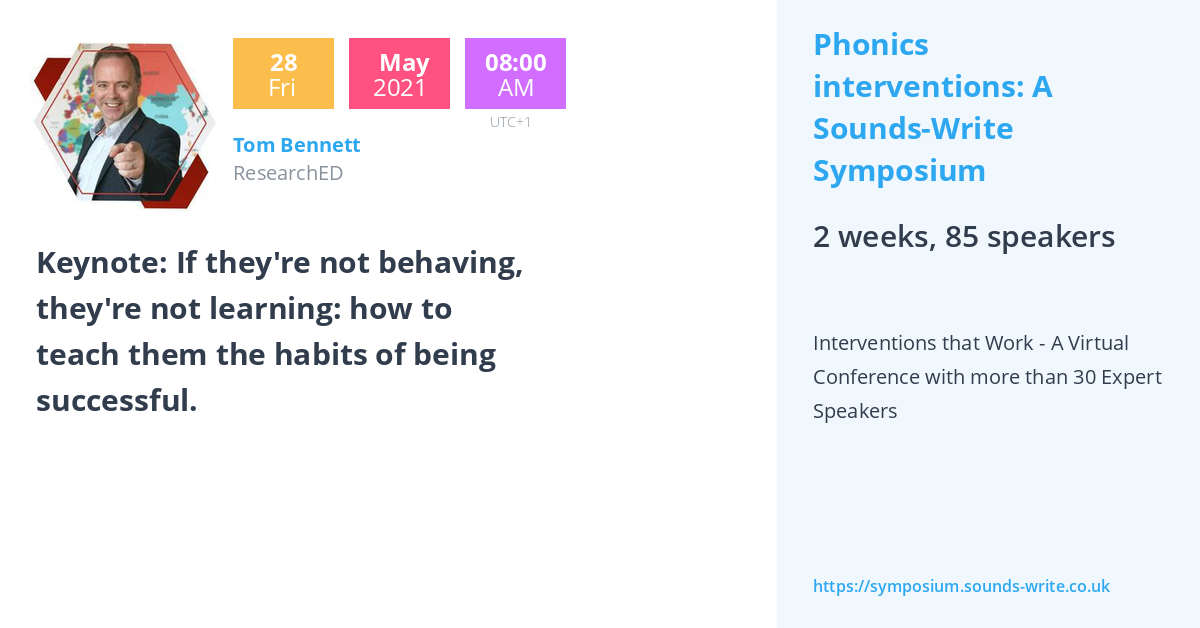 28
Fri

May
2021

08:00
AM

UTC+1

Tom Bennett
ResearchED

Keynote: If they're not behaving, they're not learning: how to teach them the habits of being successful.

Phonics interventions: A Sounds-Write Symposium

2 weeks, 85 speakers

Interventions that Work - A Virtual Conference with more than 30 Expert Speakers

https://symposium.sounds-write.co.uk